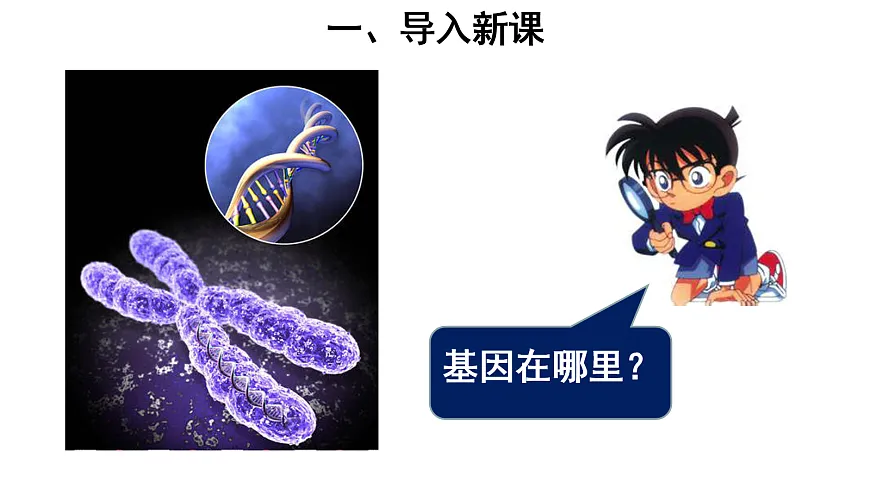 一、导入新课

基因在哪里？